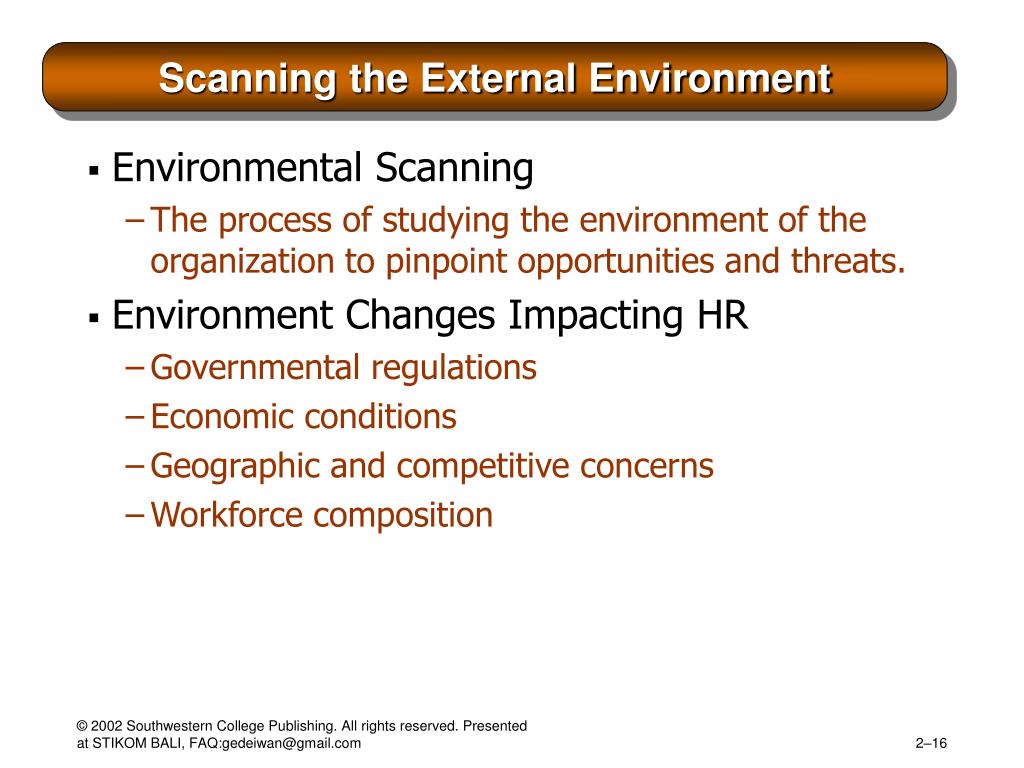 Scanning the External Environment

▪ Environmental Scanning

– The process of studying the environment of the organization to pinpoint opportunities and threats.

▪ Environment Changes Impacting HR

– Governmental regulations

– Economic conditions

– Geographic and competitive concerns

– Workforce composition

© 2002 Southwestern College Publishing. All rights reserved. Presented at STIKOM BALI, FAQ:gedeiwan@gmail.com

2–16